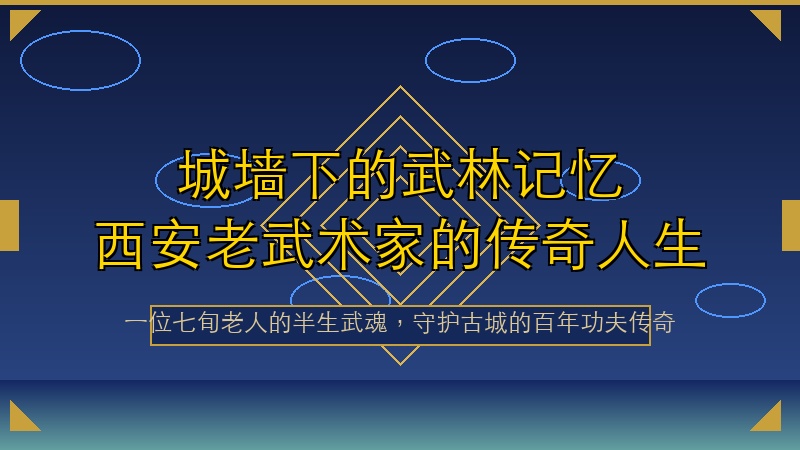 城墙下的武林记忆
西安老武术家的传奇人生

一位七旬老人的半生武魂，守护古城的百年功夫传奇